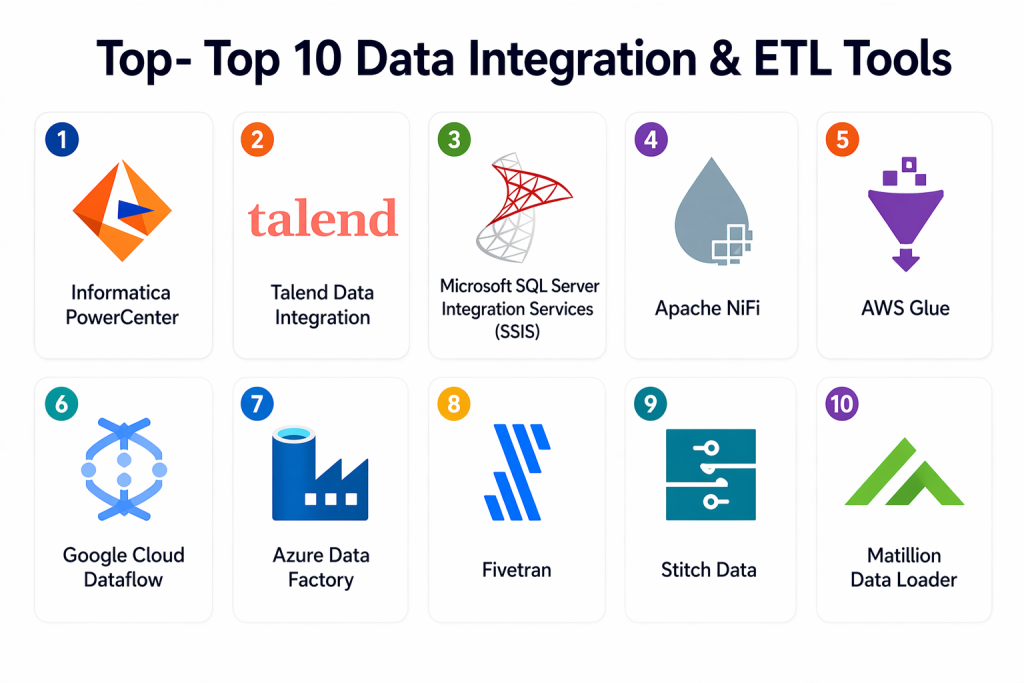 Top- Top 10 Data Integration & ETL Tools

1
Informatica PowerCenter

2
talend
Talend Data Integration

3
Microsoft SQL Server Integration Services (SSIS)

4
Apache NiFi

5
AWS Glue

6
Google Cloud Dataflow

7
Azure Data Factory

8
Fivetran

9
Stitch Data

10
Matillion Data Loader